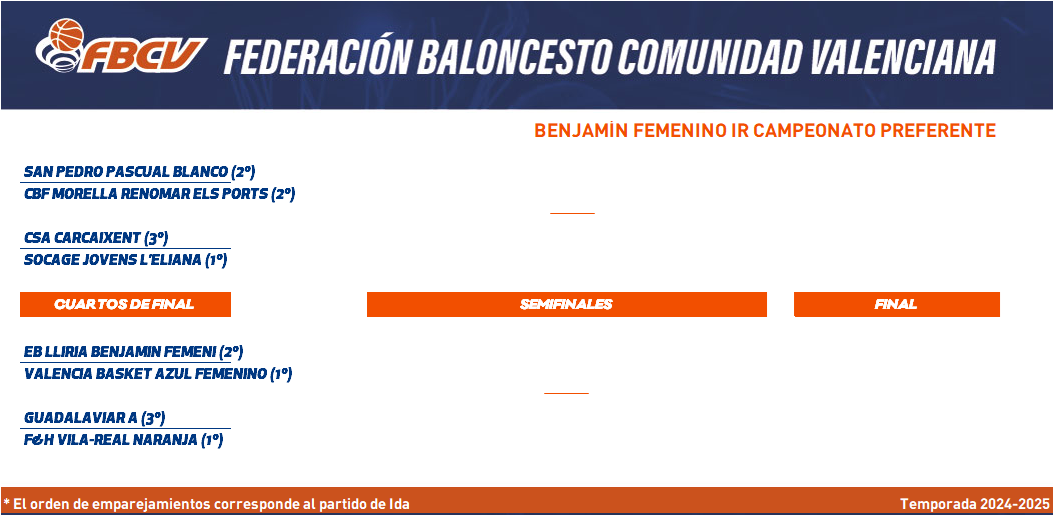 FBCV FEDERACIÓN BALONCESTO COMUNIDAD VALENCIANA

BENJAMÍN FEMENINO IR CAMPEONATO PREFERENTE

SAN PEDRO PASCUAL BLANCO (2º)
CBF MORELLA RENOMAR ELS PORTS (2º)

CSA CARCAIXENT (3º)
SOCAGE JOVENS L'ELIANA (1º)

CUARTOS DE FINAL

SEMIFINALES

FINAL

EB LLIRIA BENJAMIN FEMENI (2º)
VALENCIA BASKET AZUL FEMENINO (1º)

GUADALAVIAR A (3º)
F&H VILA-REAL NARANJA (1º)

* El orden de emparejamientos corresponde al partido de Ida

Temporada 2024-2025